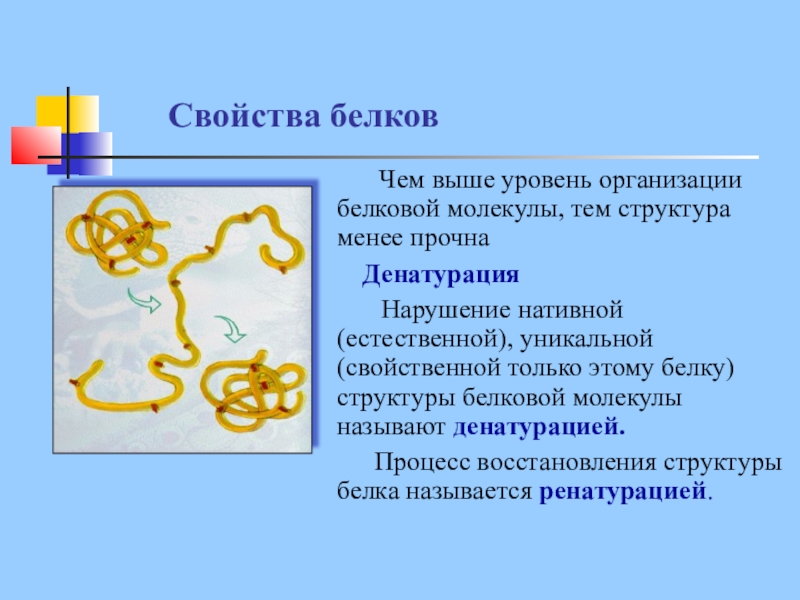 Свойства белков

Чем выше уровень организации белковой молекулы, тем структура менее прочна

Денатурация

Нарушение нативной (естественной), уникальной (свойственной только этому белку) структуры белковой молекулы называют денатурацией.

Процесс восстановления структуры белка называется ренатурацией.